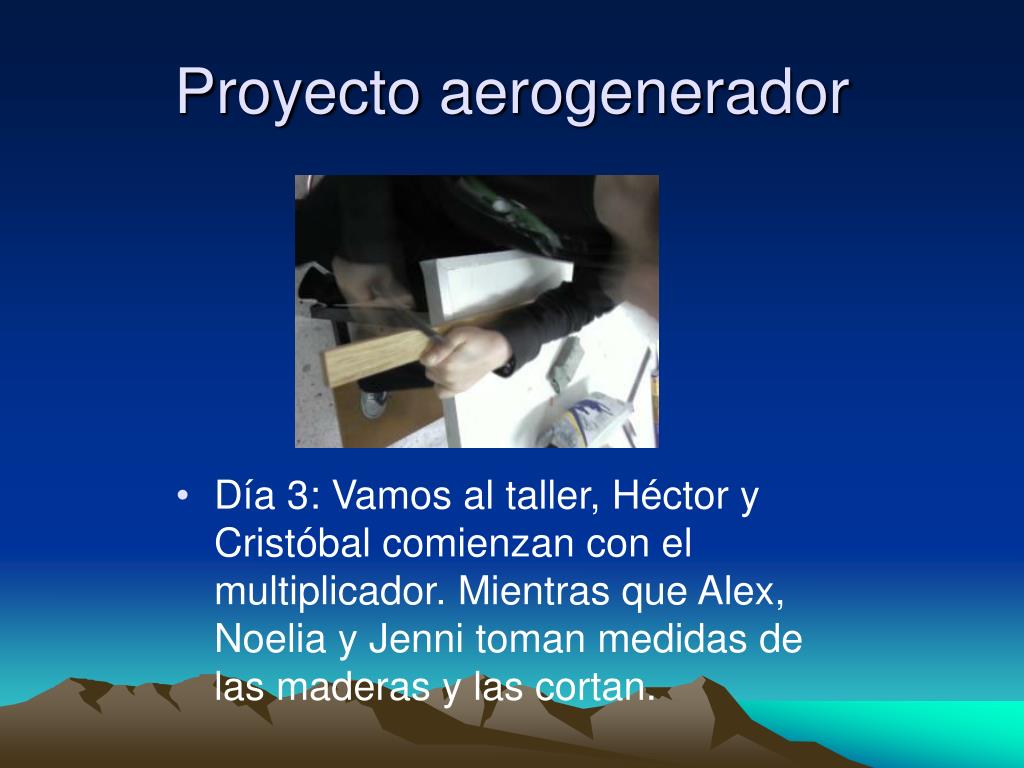 Proyecto aerogenerador

• Día 3: Vamos al taller, Héctor y Cristóbal comienzan con el multiplicador. Mientras que Alex, Noelia y Jenni toman medidas de las maderas y las cortan.